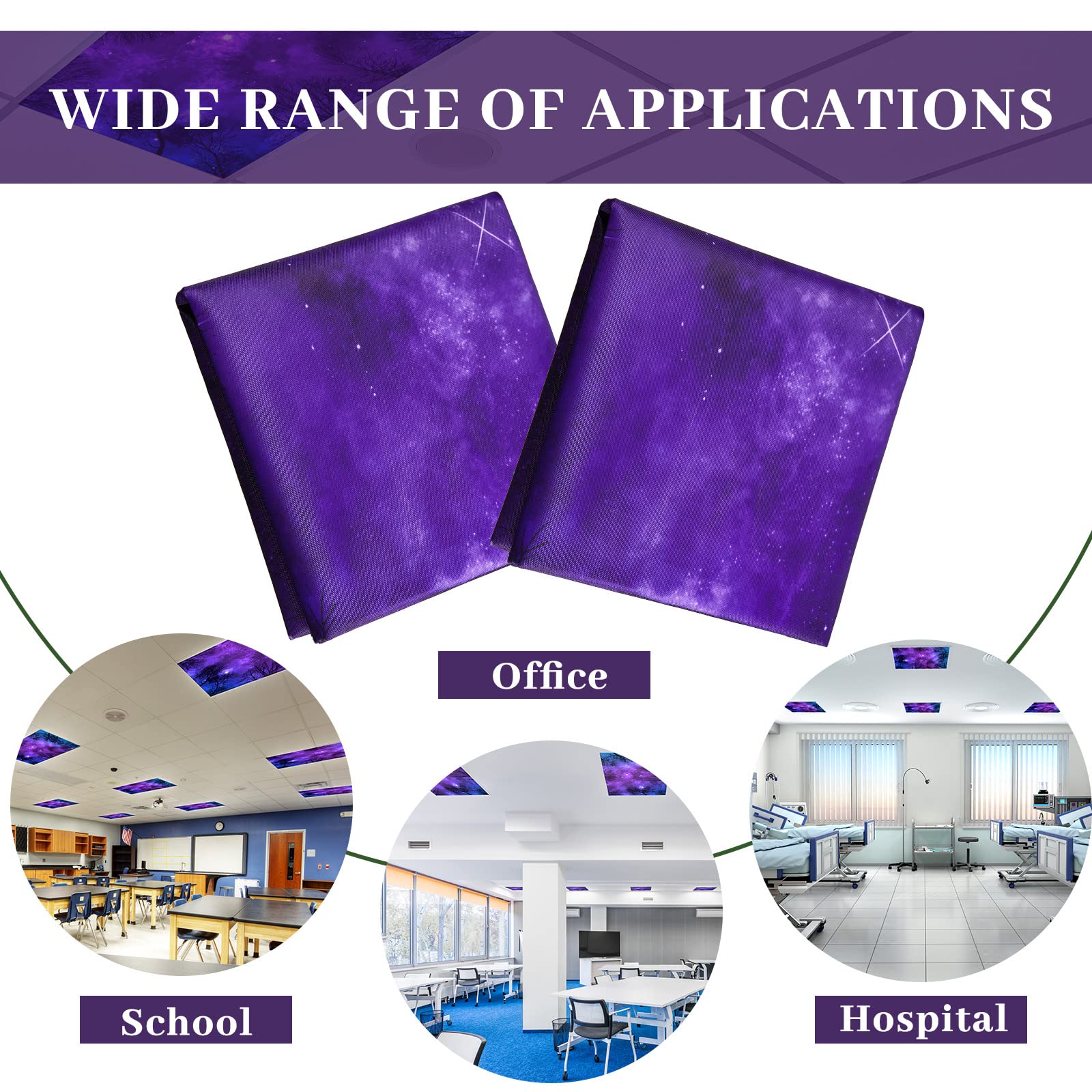 WIDE RANGE OF APPLICATIONS

Office

School

Hospital